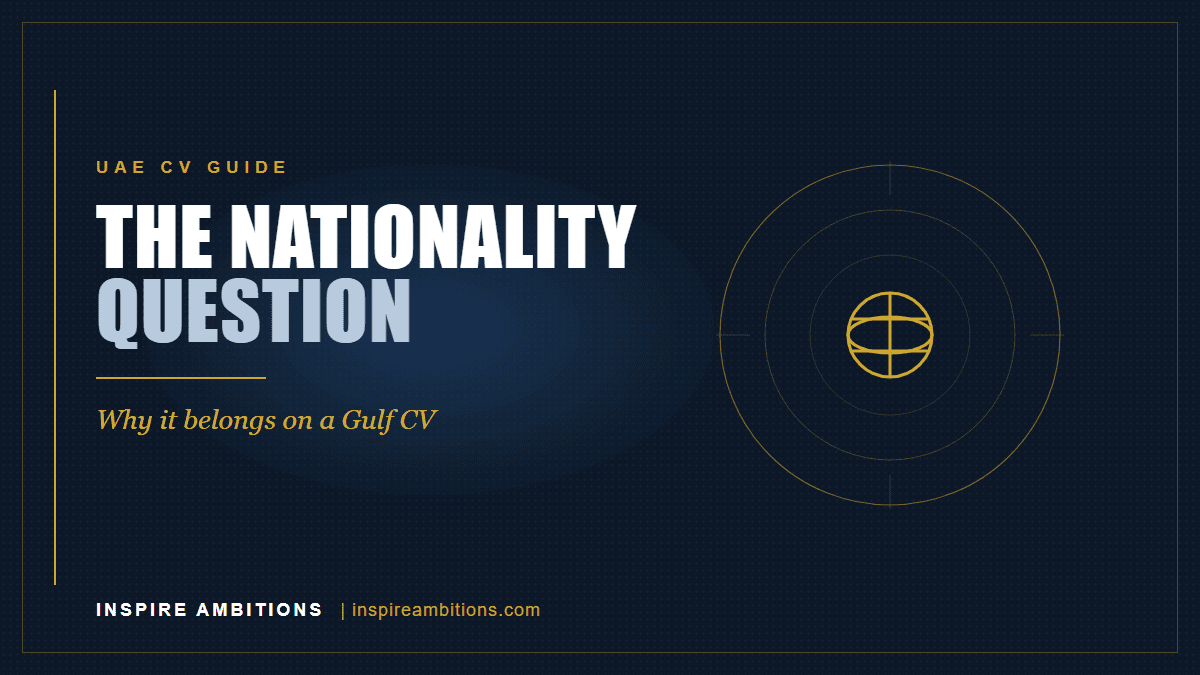 UAE CV GUIDE

THE NATIONALITY QUESTION

Why it belongs on a Gulf CV

INSPIRE AMBITIONS | inspireambitions.com